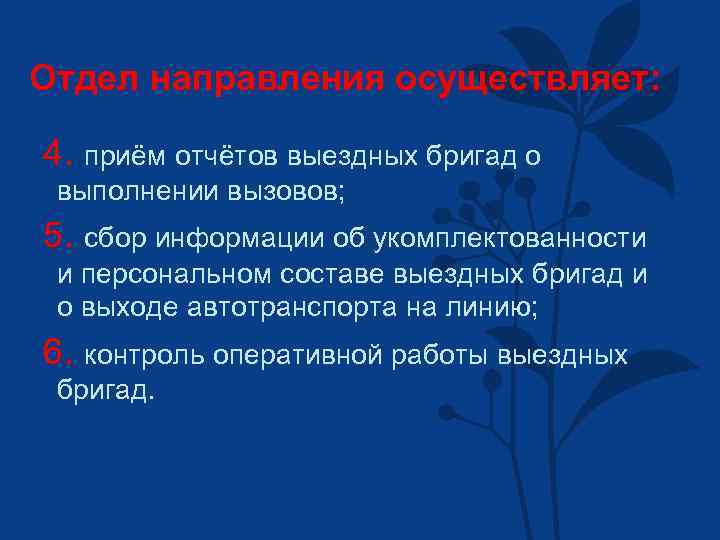 Отдел направления осуществляет:

4. приём отчётов выездных бригад о выполнении вызовов;

5. сбор информации об укомплектованности и персональном составе выездных бригад и о выходе автотранспорта на линию;

6. контроль оперативной работы выездных бригад.